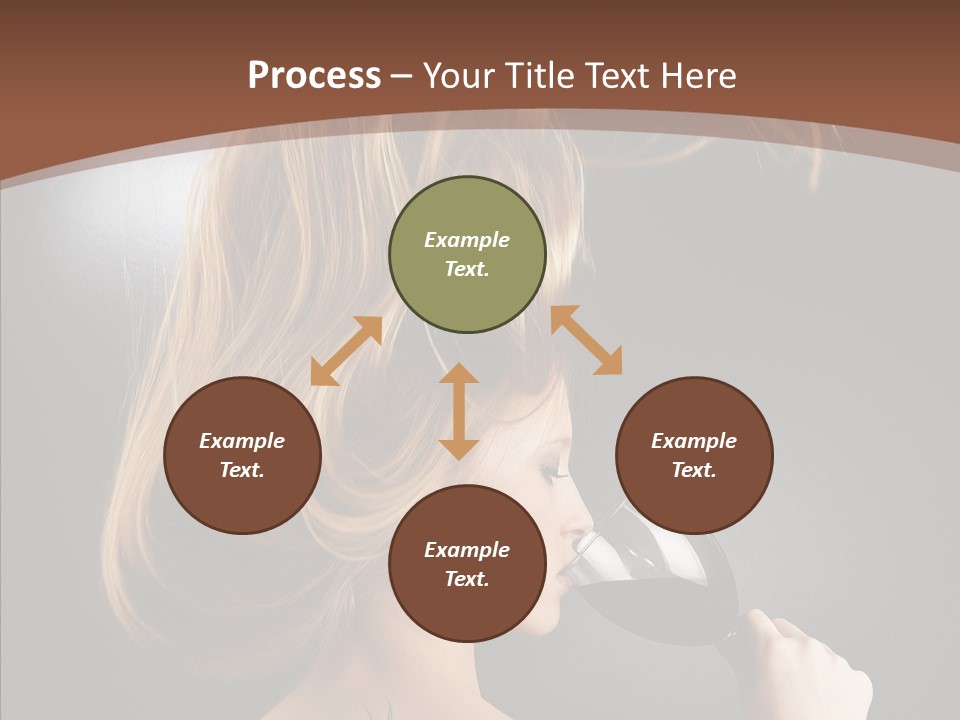 Process – Your Title Text Here

Example Text.

Example Text.

Example Text.

Example Text.